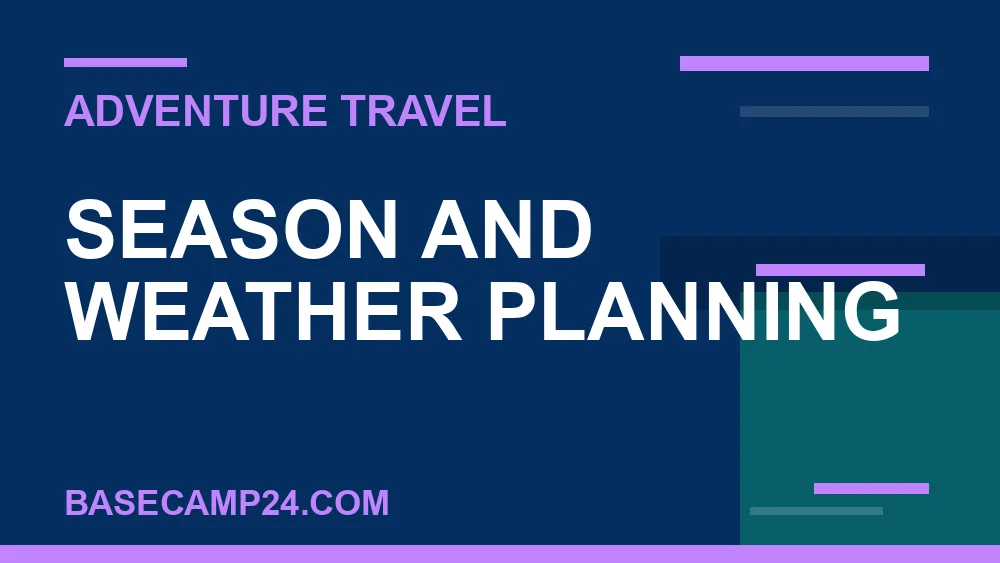 ADVENTURE TRAVEL

SEASON AND WEATHER PLANNING

BASECAMP24.COM